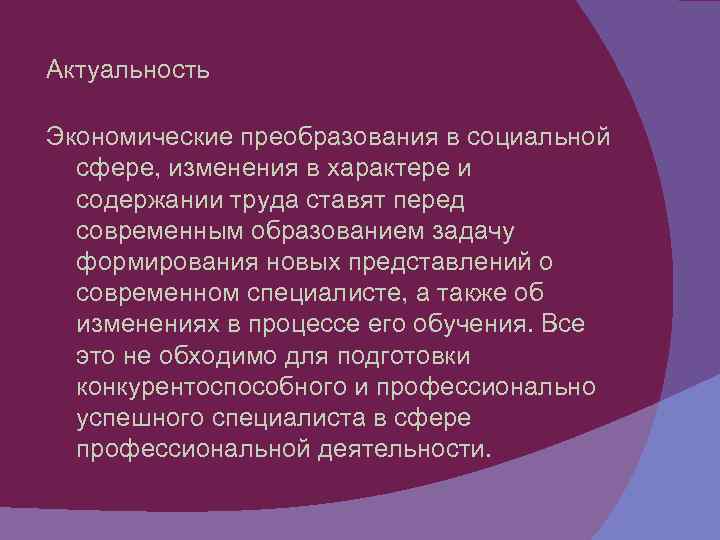 Актуальность

Экономические преобразования в социальной сфере, изменения в характере и содержании труда ставят перед современным образованием задачу формирования новых представлений о современном специалисте, а также об изменениях в процессе его обучения. Все это не обходимо для подготовки конкурентоспособного и профессионально успешного специалиста в сфере профессиональной деятельности.